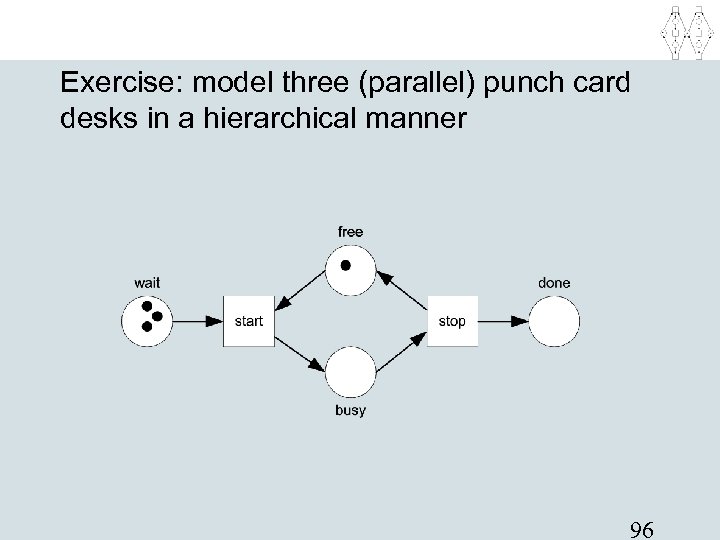 Exercise: model three (parallel) punch card desks in a hierarchical manner

free

wait

done

start

stop

busy

96